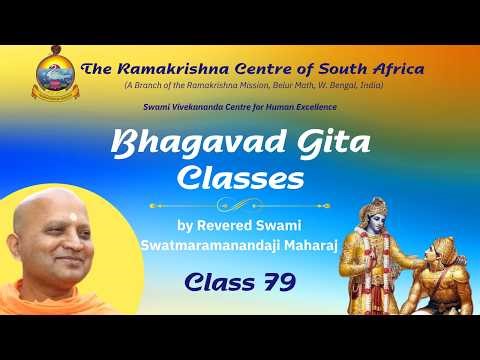 The Ramakrishna Centre of South Africa
(A Branch of the Ramakrishna Mission, Belur Math, W. Bengal, India)

Swami Vivekananda Centre for Human Excellence

Bhagavad Gita Classes

by Revered Swami Swatmaramanandaji Maharaj

Class 79